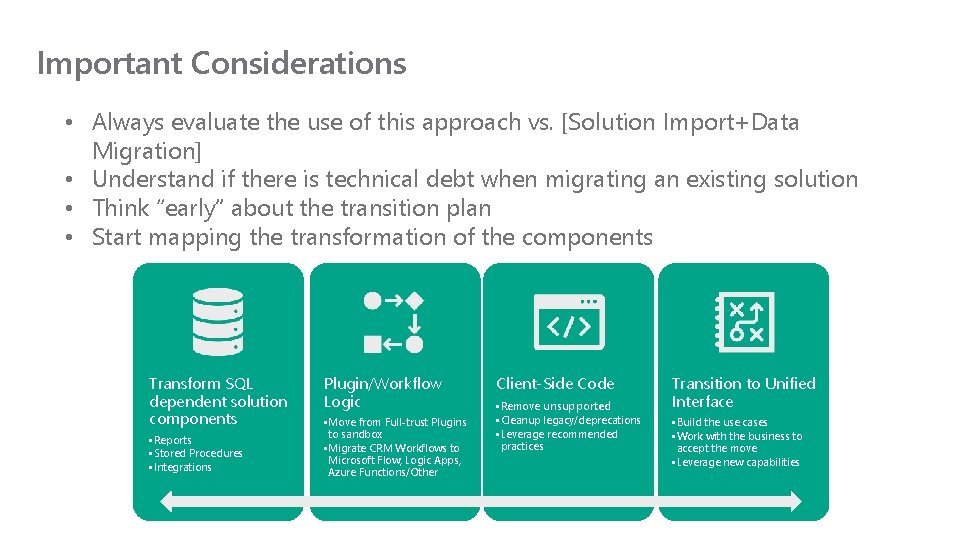 Important Considerations

• Always evaluate the use of this approach vs. [Solution Import+Data Migration]
• Understand if there is technical debt when migrating an existing solution
• Think "early" about the transition plan
• Start mapping the transformation of the components

Transform SQL dependent solution components
▪ Reports
▪ Stored Procedures
▪ Integrations

Plugin/Workflow Logic
▪ Move from Full-trust Plugins to sandbox
▪ Migrate CRM Workflows to Microsoft Flow, Logic Apps, Azure Functions/Other

Client-Side Code
▪ Remove unsupported
▪ Cleanup legacy/deprecations
▪ Leverage recommended practices

Transition to Unified Interface
▪ Build the use cases
▪ Work with the business to accept the move
▪ Leverage new capabilities